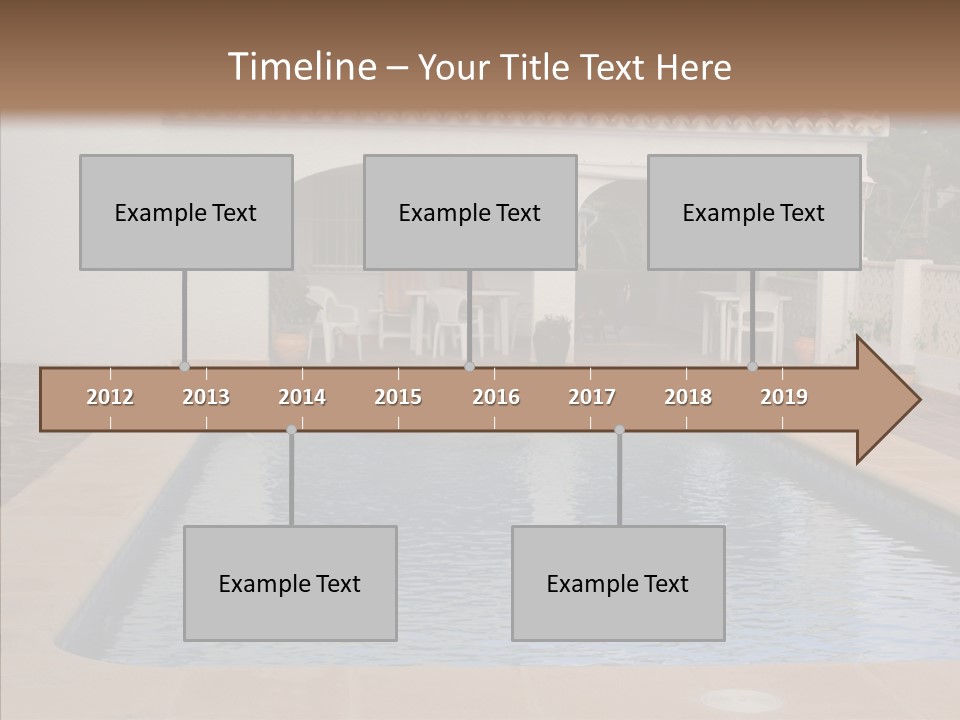 Timeline – Your Title Text Here

Example Text

Example Text

Example Text

2012 2013 2014 2015 2016 2017 2018 2019

Example Text

Example Text